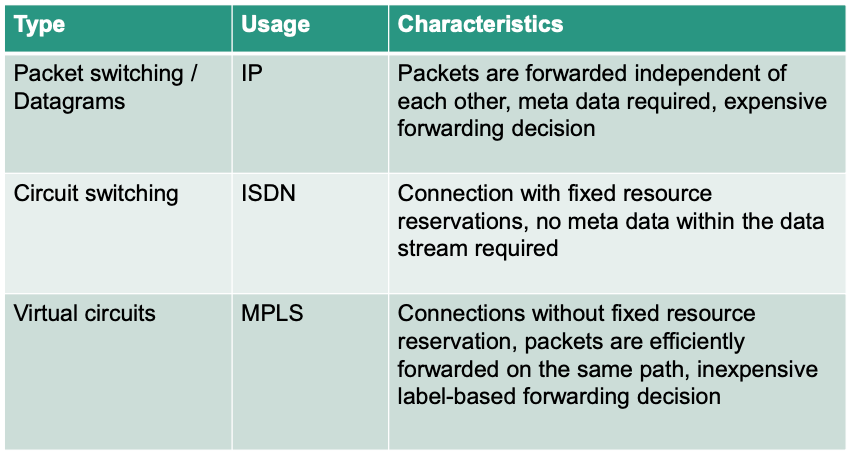 | Type | Usage | Characteristics |
|---|---|---|
| Packet switching / Datagrams | IP | Packets are forwarded independent of each other, meta data required, expensive forwarding decision |
| Circuit switching | ISDN | Connection with fixed resource reservations, no meta data within the data stream required |
| Virtual circuits | MPLS | Connections without fixed resource reservation, packets are efficiently forwarded on the same path, inexpensive label-based forwarding decision |